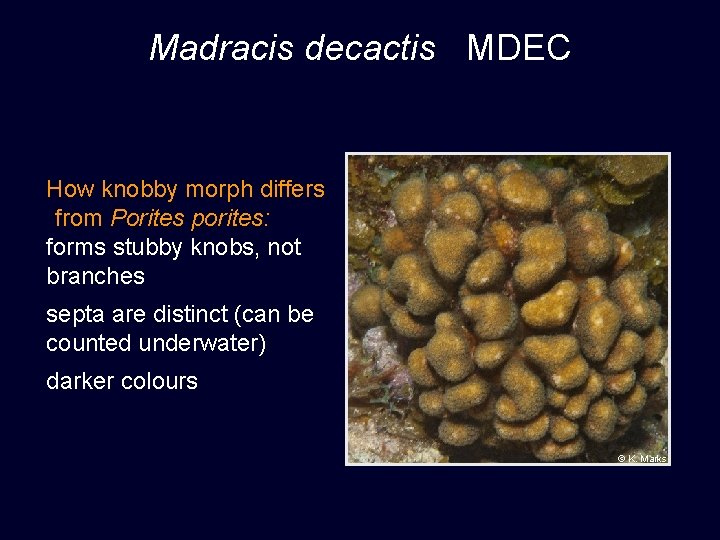 Madracis decactis MDEC

How knobby morph differs from Porites porites:

forms stubby knobs, not branches

septa are distinct (can be counted underwater)

darker colours

© K. Marks